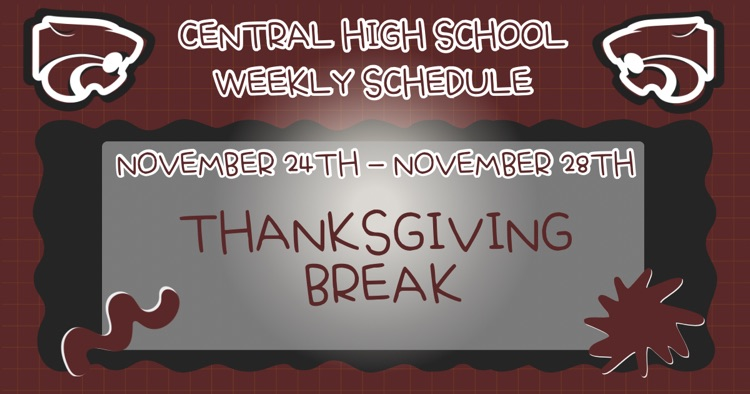 CENTRAL HIGH SCHOOL
WEEKLY SCHEDULE

NOVEMBER 24TH – NOVEMBER 28TH

THANKSGIVING
BREAK